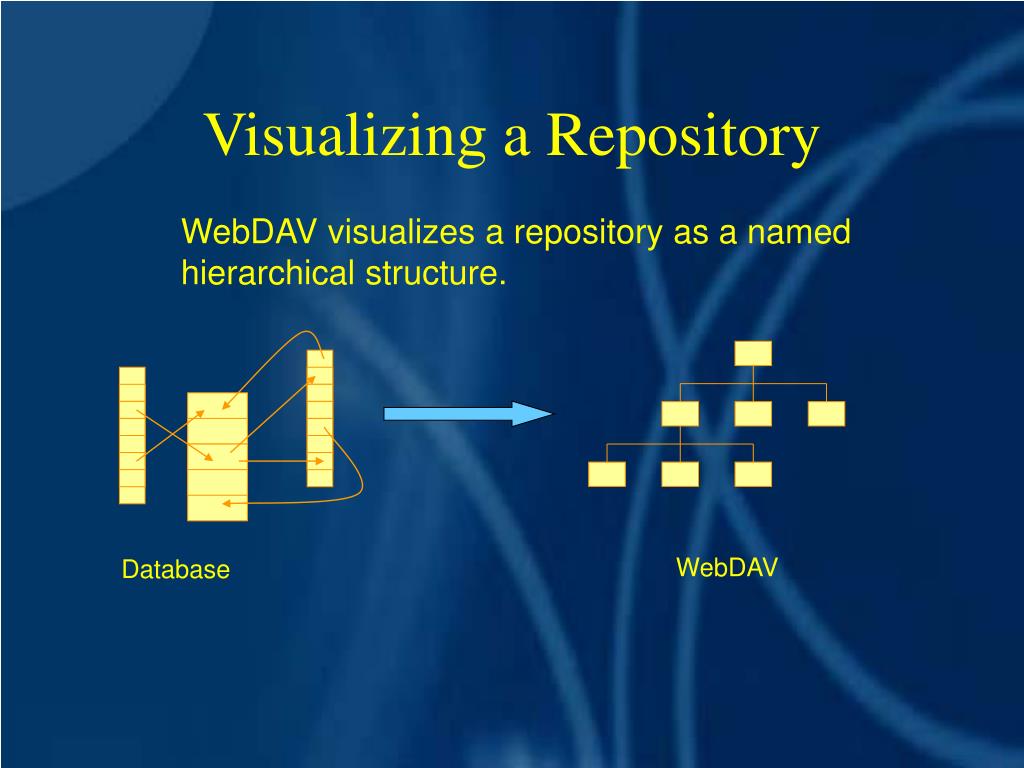 Visualizing a Repository

WebDAV visualizes a repository as a named hierarchical structure.

Database

WebDAV